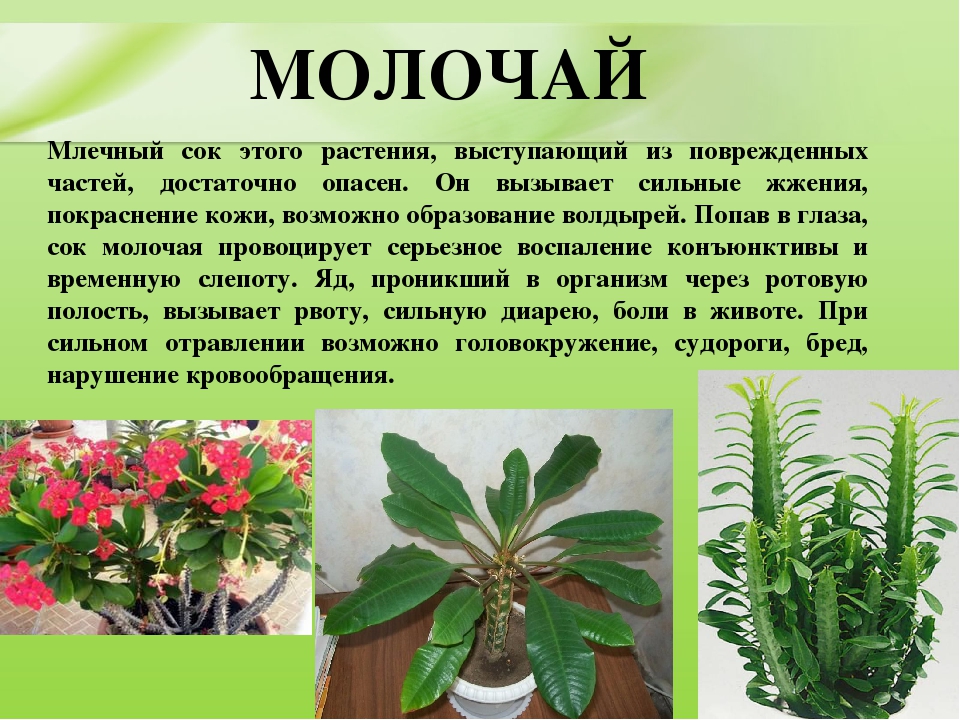 МОЛОЧАЙ

Млечный сок этого растения, выступающий из поврежденных частей, достаточно опасен. Он вызывает сильные жжения, покраснение кожи, возможно образование волдырей. Попав в глаза, сок молочая провоцирует серьезное воспаление конъюнктивы и временную слепоту. Яд, проникший в организм через ротовую полость, вызывает рвоту, сильную диарею, боли в животе. При сильном отравлении возможно головокружение, судороги, бред, нарушение кровообращения.